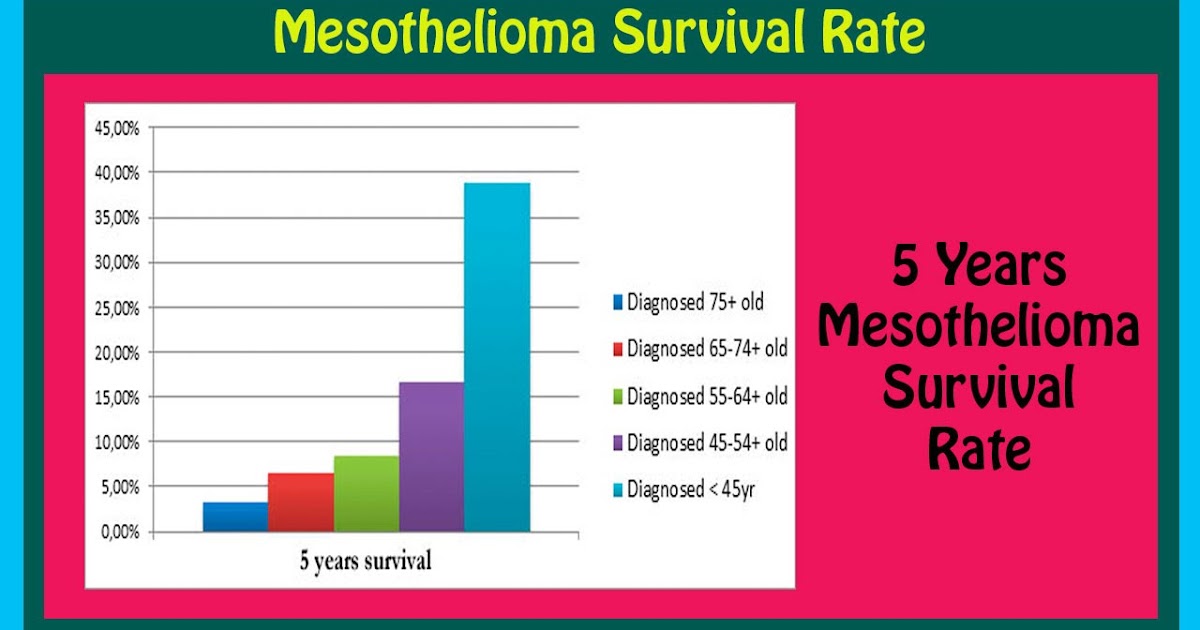 Mesothelioma Survival Rate

45,00%
40,00%
35,00%
30,00%
25,00%
20,00%
15,00%
10,00%
5,00%
0,00%

5 years survival

Diagnosed 75+ old
Diagnosed 65-74+ old
Diagnosed 55-64+ old
Diagnosed 45-54+ old
Diagnosed < 45yr

5 Years Mesothelioma Survival Rate